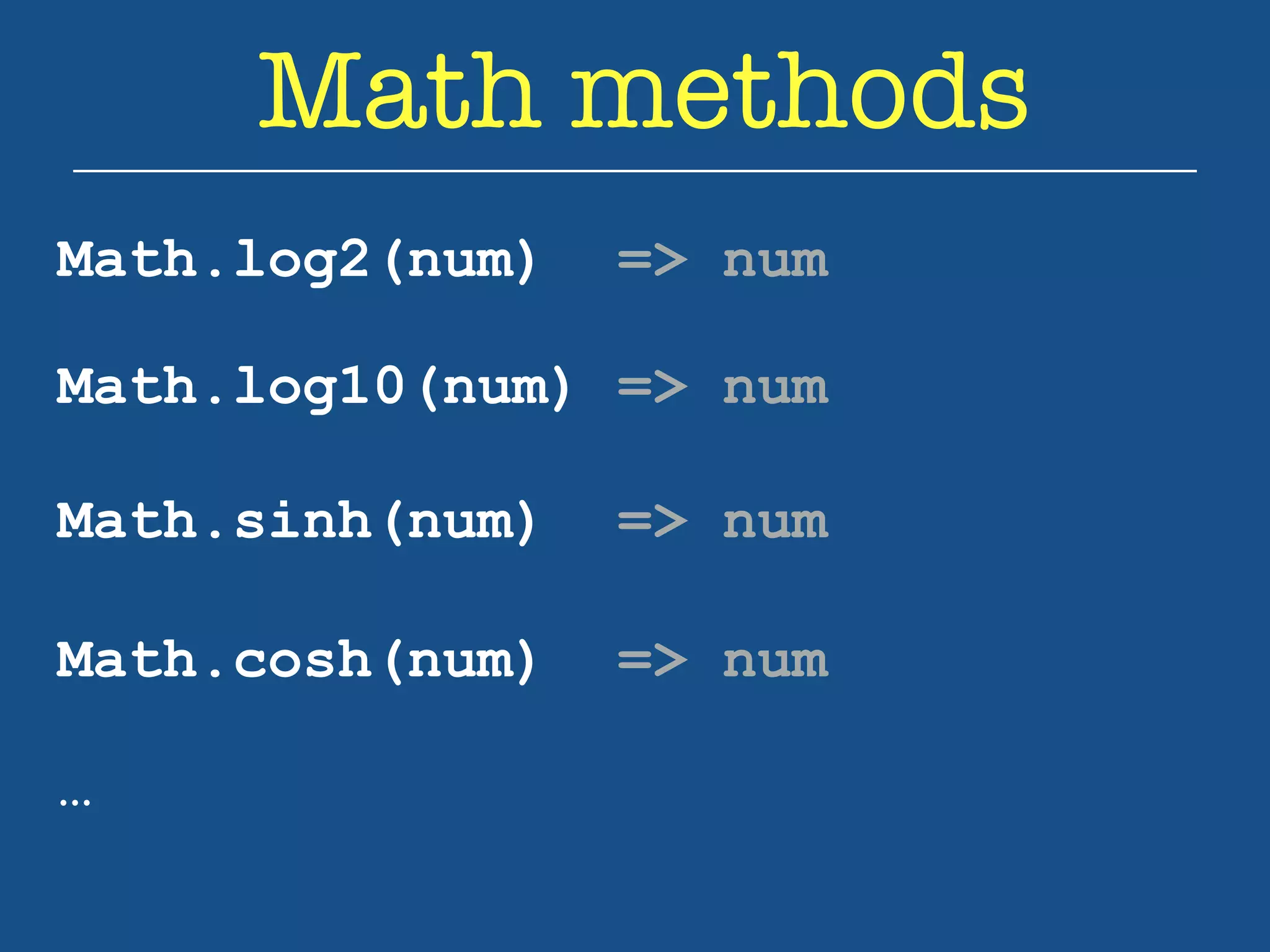 Math methods

Math.log2(num) => num

Math.log10(num) => num

Math.sinh(num) => num

Math.cosh(num) => num

…